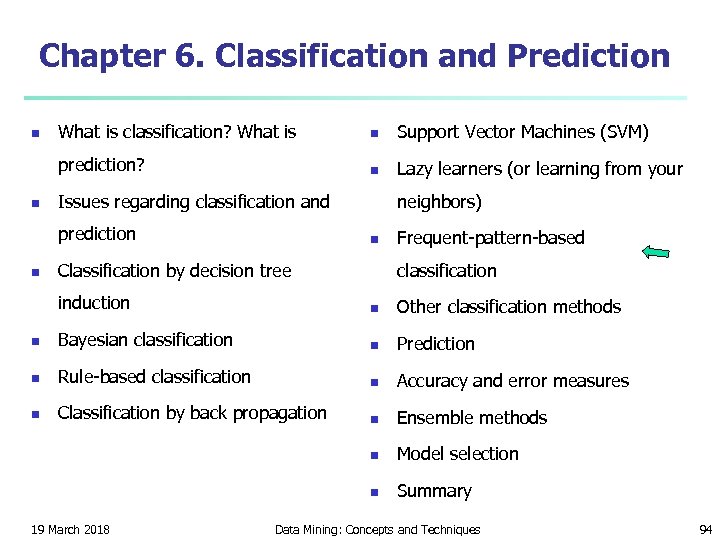 Chapter 6. Classification and Prediction

- What is classification? What is prediction?
- Issues regarding classification and prediction
- Classification by decision tree induction
- Bayesian classification
- Rule-based classification
- Classification by back propagation

- Support Vector Machines (SVM)
- Lazy learners (or learning from your neighbors)
- Frequent-pattern-based classification
- Other classification methods
- Prediction
- Accuracy and error measures
- Ensemble methods
- Model selection
- Summary

19 March 2018

Data Mining: Concepts and Techniques

94